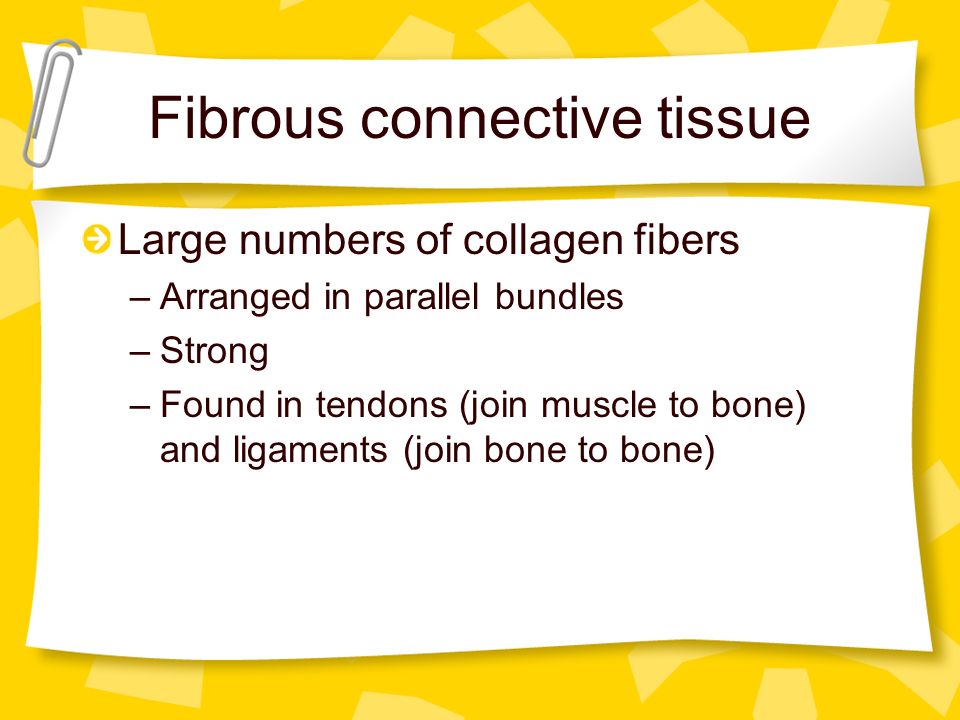 Fibrous connective tissue

Large numbers of collagen fibers

– Arranged in parallel bundles

– Strong

– Found in tendons (join muscle to bone) and ligaments (join bone to bone)